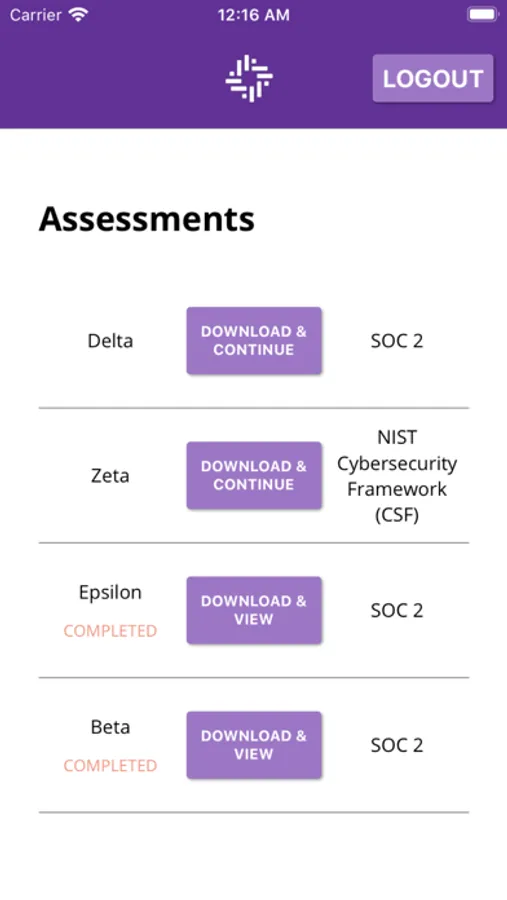 Carrier 12:16 AM

LOGOUT

Assessments

Delta DOWNLOAD & CONTINUE SOC 2

Zeta DOWNLOAD & CONTINUE NIST Cybersecurity Framework (CSF)

Epsilon COMPLETED DOWNLOAD & VIEW SOC 2

Beta COMPLETED DOWNLOAD & VIEW SOC 2